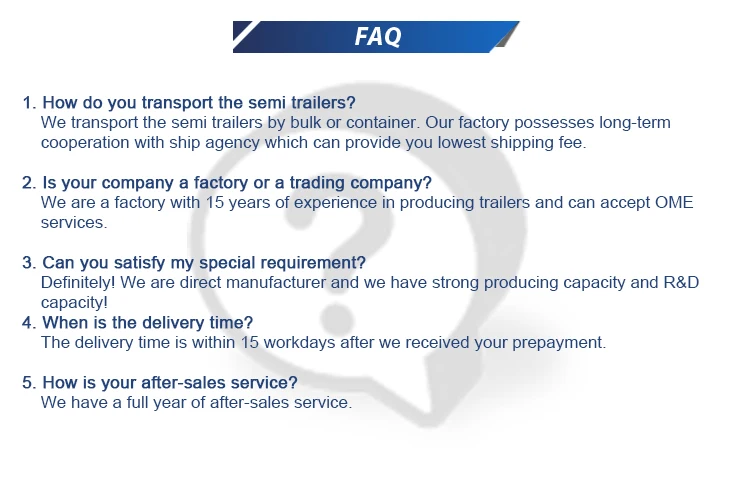 FAQ

1. How do you transport the semi trailers?
We transport the semi trailers by bulk or container. Our factory possesses long-term cooperation with ship agency which can provide you lowest shipping fee.

2. Is your company a factory or a trading company?
We are a factory with 15 years of experience in producing trailers and can accept OME services.

3. Can you satisfy my special requirement?
Definitely! We are direct manufacturer and we have strong producing capacity and R&D capacity!
4. When is the delivery time?
The delivery time is within 15 workdays after we received your prepayment.

5. How is your after-sales service?
We have a full year of after-sales service.